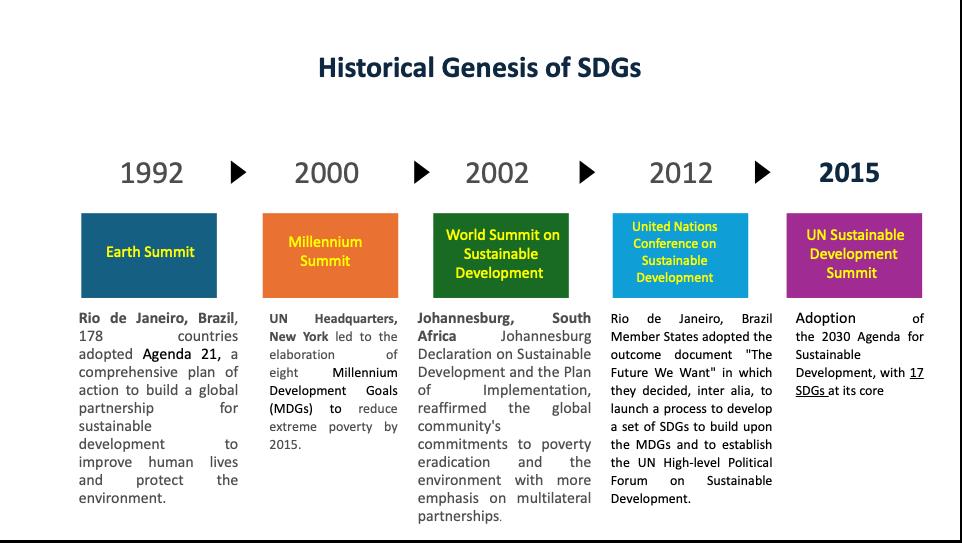 Historical Genesis of SDGs

1992

Earth Summit

Rio de Janeiro, Brazil, 178 countries adopted Agenda 21, a comprehensive plan of action to build a global partnership for sustainable development to improve human lives and protect the environment.

2000

Millennium Summit

UN Headquarters, New York led to the elaboration of eight Millennium Development Goals (MDGs) to reduce extreme poverty by 2015.

2002

World Summit on Sustainable Development

Johannesburg, South Africa Johannesburg Declaration on Sustainable Development and the Plan of Implementation, reaffirmed the global community's commitments to poverty eradication and the environment with more emphasis on multilateral partnerships.

2012

United Nations Conference on Sustainable Development

Rio de Janeiro, Brazil Member States adopted the outcome document "The Future We Want" in which they decided, inter alia, to launch a process to develop a set of SDGs to build upon the MDGs and to establish the UN High-level Political Forum on Sustainable Development.

2015

UN Sustainable Development Summit

Adoption of the 2030 Agenda for Sustainable Development, with 17 SDGs at its core